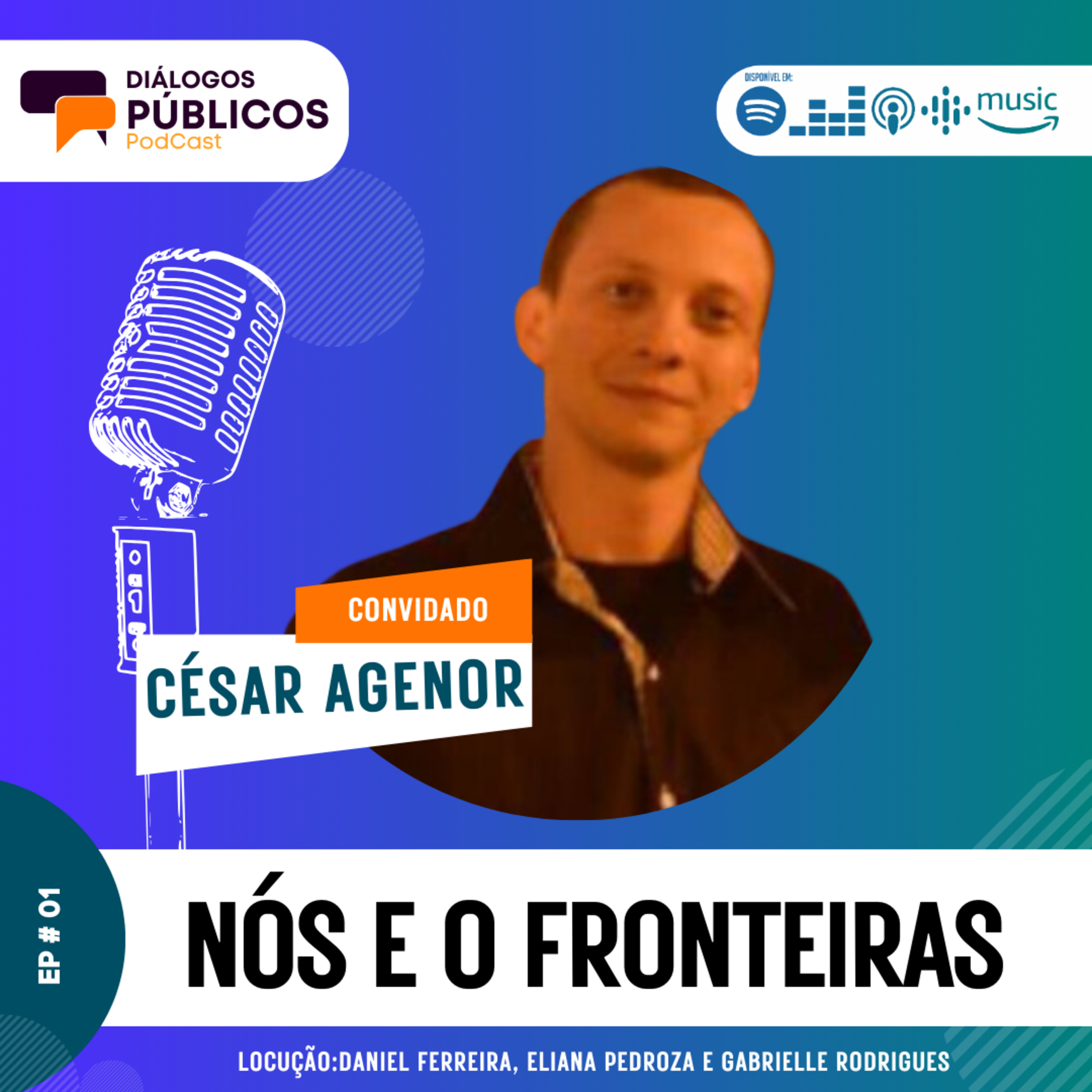 DIÁLOGOS PÚBLICOS PodCast

DISPONÍVEL EM:

music

CONVIDADO

CÉSAR AGENOR

EP # 01

NÓS E O FRONTEIRAS

LOCUÇÃO:DANIEL FERREIRA, ELIANA PEDROZA E GABRIELLE RODRIGUES